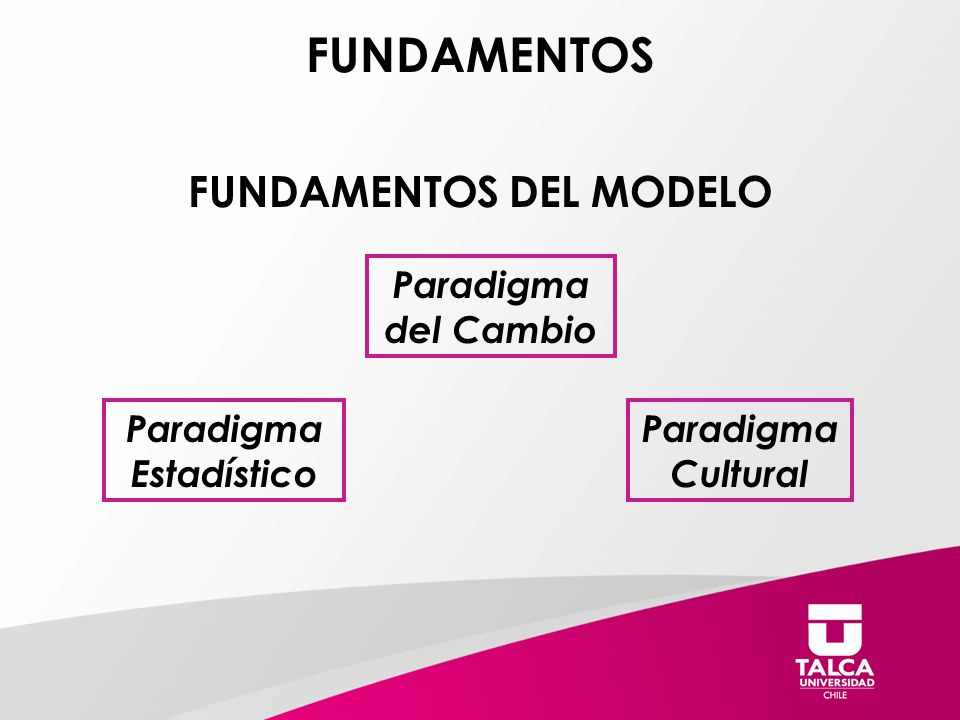 FUNDAMENTOS

FUNDAMENTOS DEL MODELO

Paradigma del Cambio

Paradigma Estadístico

Paradigma Cultural

TALCA
UNIVERSIDAD
CHILE